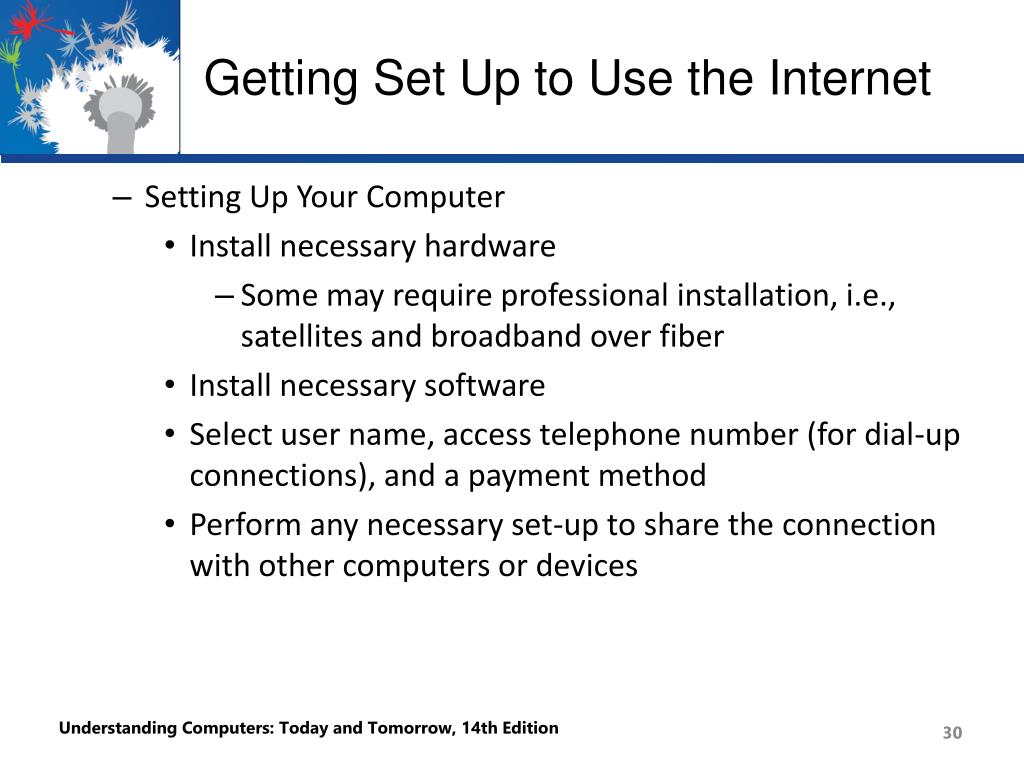 Getting Set Up to Use the Internet

– Setting Up Your Computer

• Install necessary hardware

– Some may require professional installation, i.e., satellites and broadband over fiber

• Install necessary software

• Select user name, access telephone number (for dial-up connections), and a payment method

• Perform any necessary set-up to share the connection with other computers or devices

Understanding Computers: Today and Tomorrow, 14th Edition

30